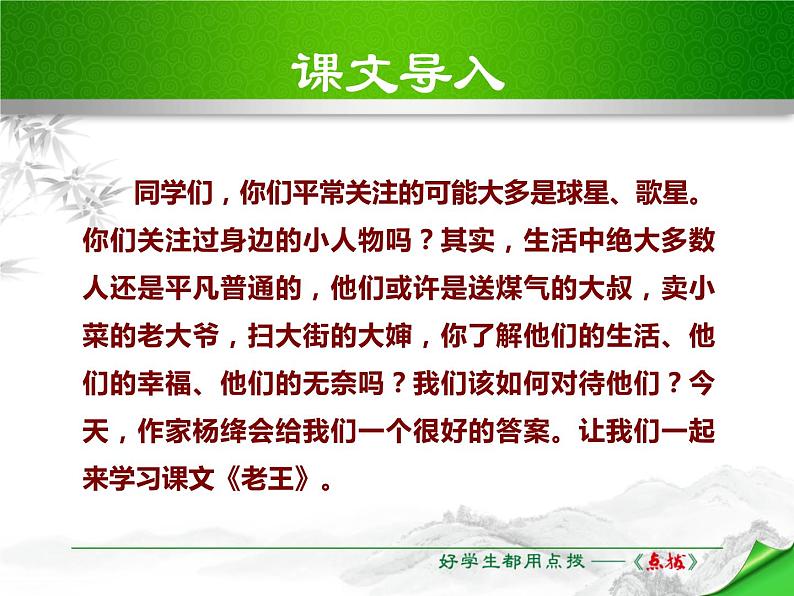 课文导入

同学们，你们平常关注的可能大多是球星、歌星。你们关注过身边的小人物吗？其实，生活中绝大多数人还是平凡普通的，他们或许是送煤气的大叔，卖小菜的老大爷，扫大街的大婶，你了解他们的生活、他们的幸福、他们的无奈吗？我们该如何对待他们？今天，作家杨绛会给我们一个很好的答案。让我们一起来学习课文《老王》。

好学生都用点拨——《点拨》